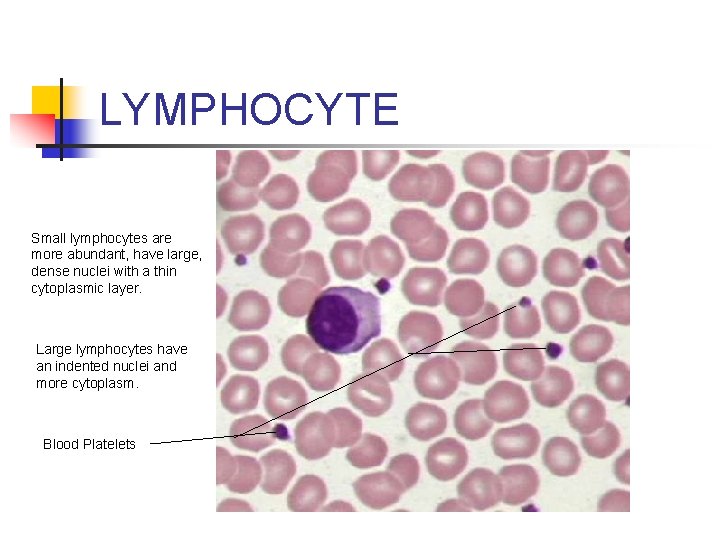 LYMPHOCYTE

Small lymphocytes are more abundant, have large, dense nuclei with a thin cytoplasmic layer.

Large lymphocytes have an indented nuclei and more cytoplasm.

Blood Platelets